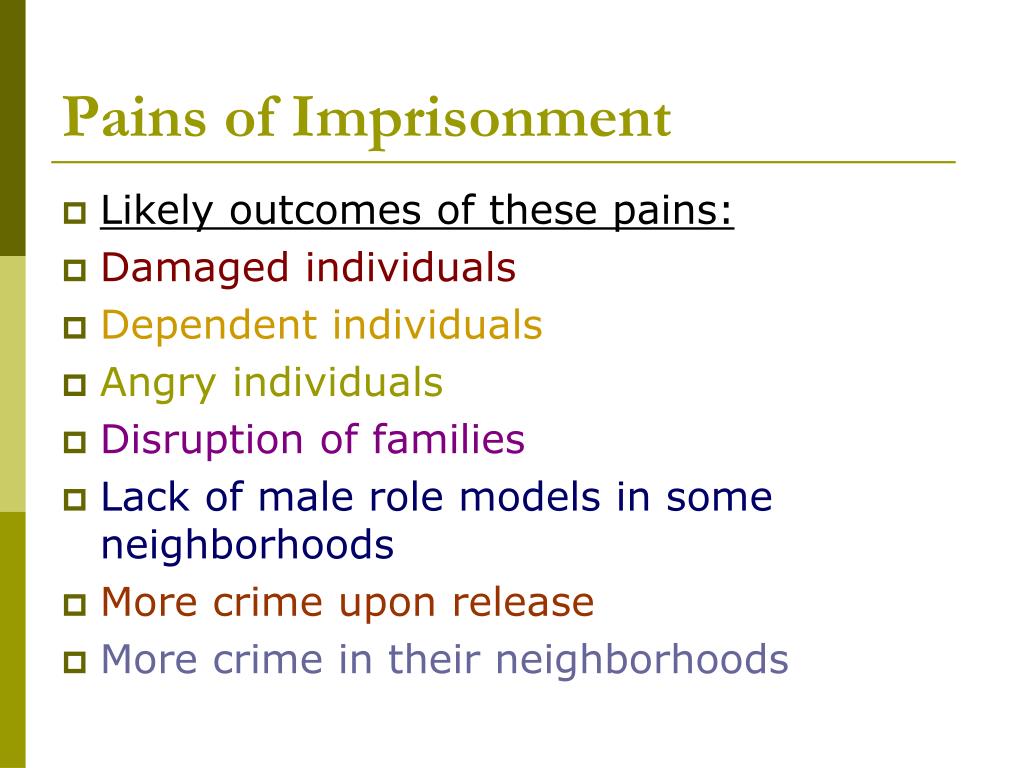 Pains of Imprisonment

Likely outcomes of these pains:

Damaged individuals

Dependent individuals

Angry individuals

Disruption of families

Lack of male role models in some neighborhoods

More crime upon release

More crime in their neighborhoods